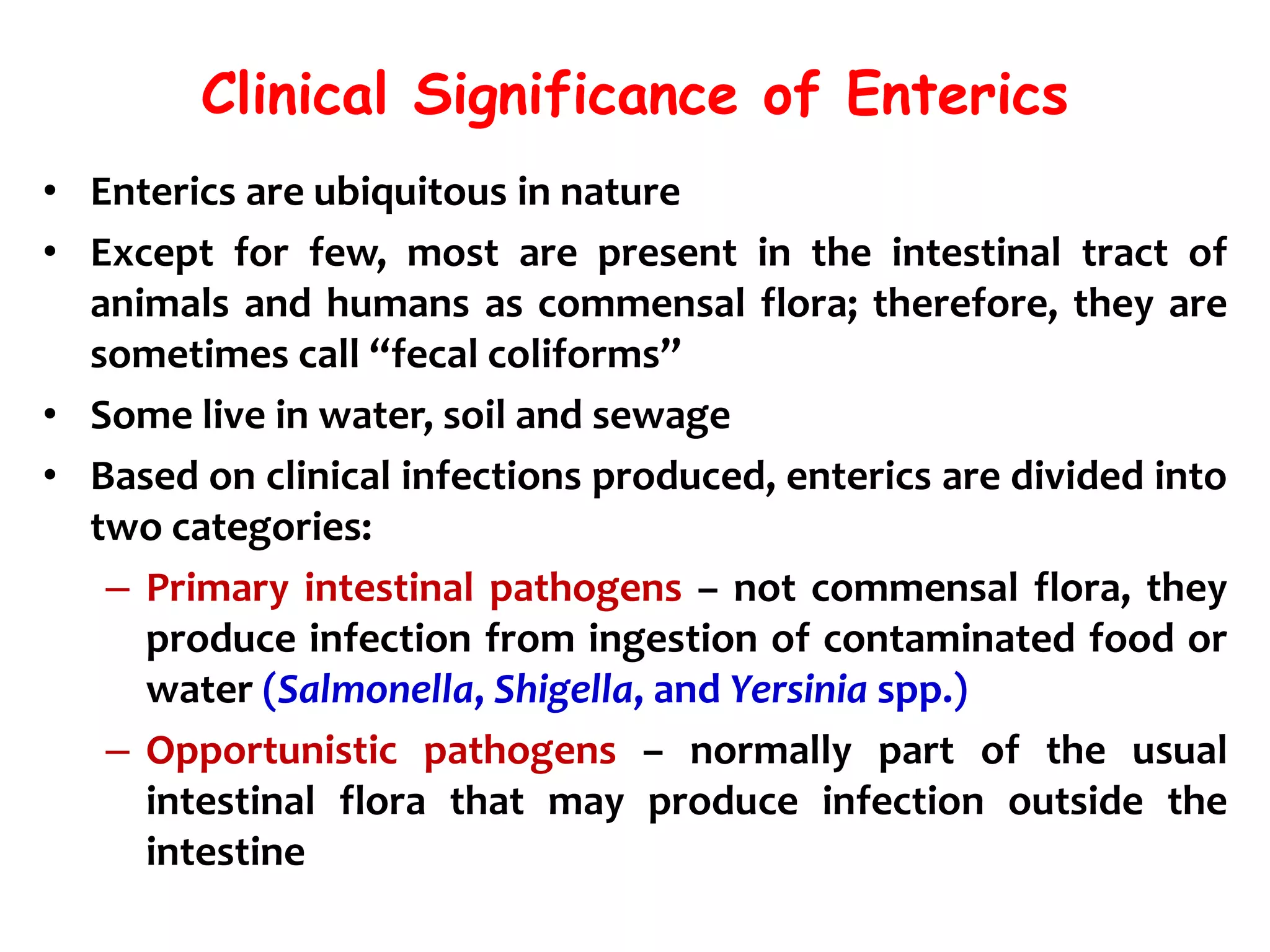 Clinical Significance of Enterics

• Enterics are ubiquitous in nature

• Except for few, most are present in the intestinal tract of animals and humans as commensal flora; therefore, they are sometimes call “fecal coliforms”

• Some live in water, soil and sewage

• Based on clinical infections produced, enterics are divided into two categories:

– Primary intestinal pathogens – not commensal flora, they produce infection from ingestion of contaminated food or water (Salmonella, Shigella, and Yersinia spp.)

– Opportunistic pathogens – normally part of the usual intestinal flora that may produce infection outside the intestine